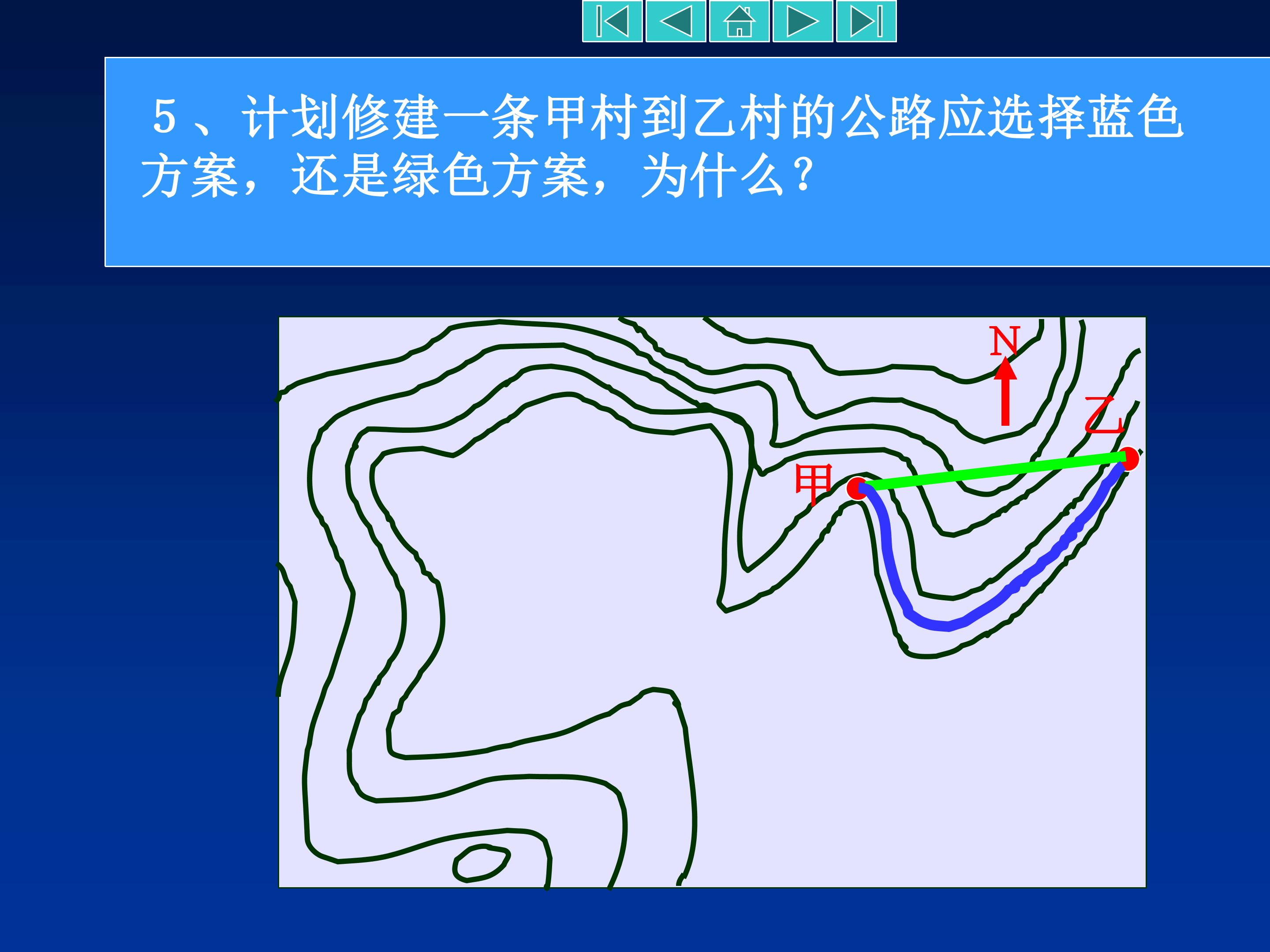 5、计划修建一条甲村到乙村的公路应选择蓝色方案，还是绿色方案，为什么？

N

乙

甲